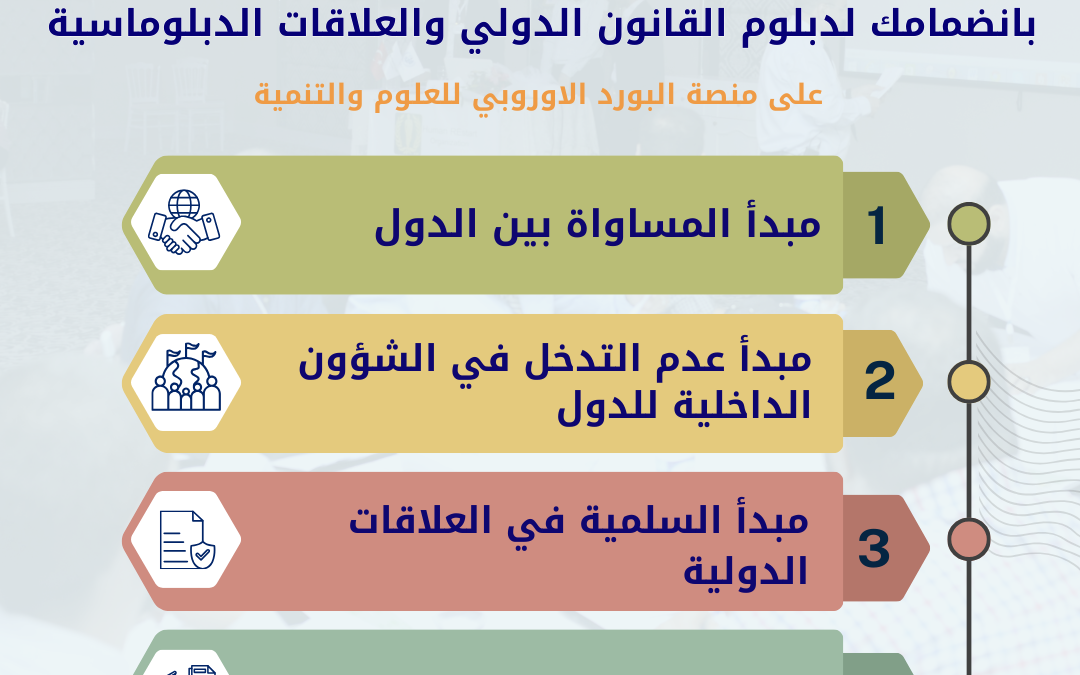 بانضمامك لدبلوم القانون الدولي والعلاقات الدبلوماسية

على منصة البورد الاوروبي للعلوم والتنمية

1
مبدأ المساواة بين الدول

2
مبدأ عدم التدخل في الشؤون الداخلية للدول

3
مبدأ السلمية في العلاقات الدولية